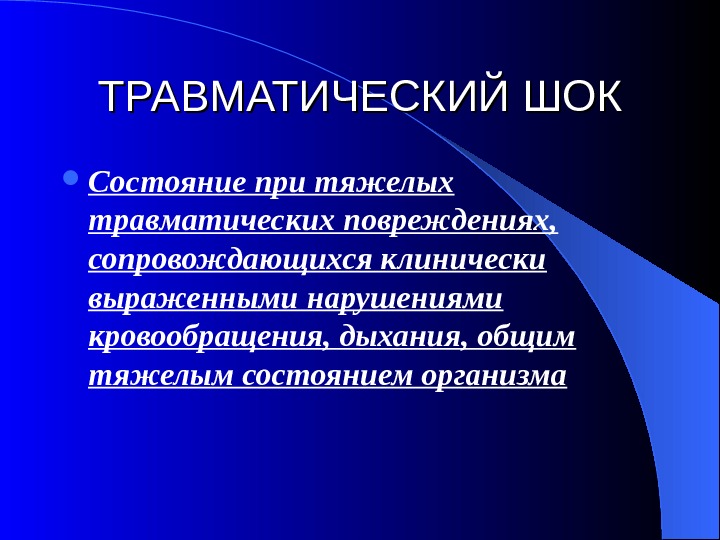 ТРАВМАТИЧЕСКИЙ ШОК

Состояние при тяжелых травматических повреждениях, сопровождающихся клинически выраженными нарушениями кровообращения, дыхания, общим тяжелым состоянием организма